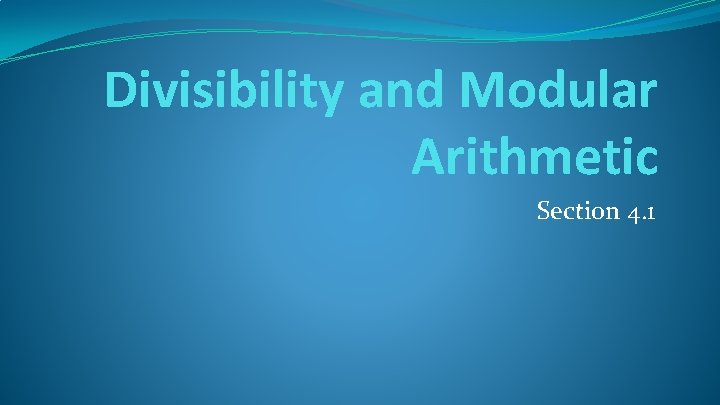 Divisibility and Modular Arithmetic

Section 4.1